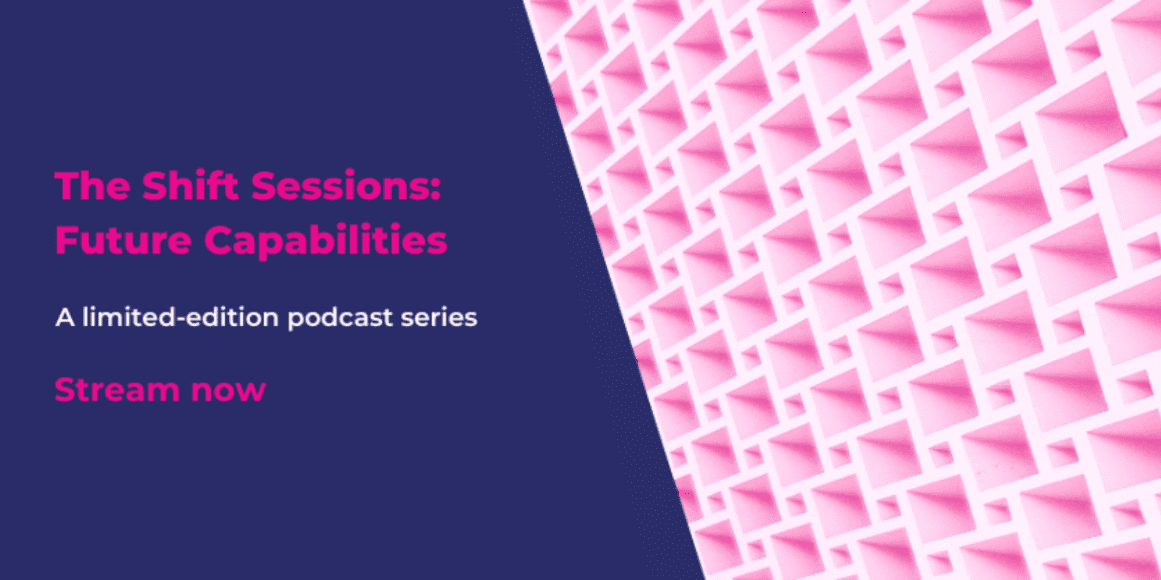 The Shift Sessions:
Future Capabilities

A limited-edition podcast series

Stream now